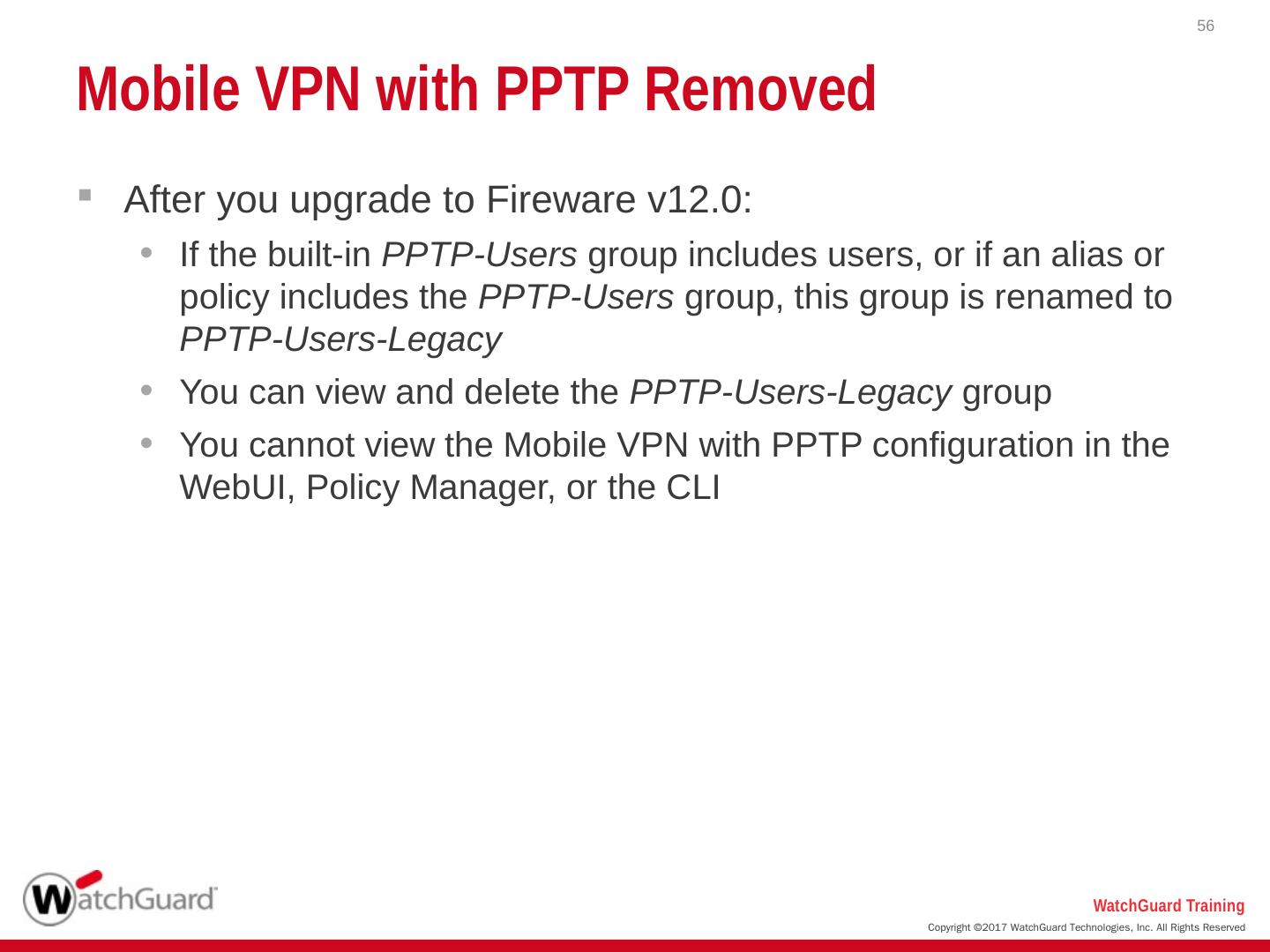 56

Mobile VPN with PPTP Removed

▪ After you upgrade to Fireware v12.0:

• If the built-in PPTP-Users group includes users, or if an alias or policy includes the PPTP-Users group, this group is renamed to PPTP-Users-Legacy

• You can view and delete the PPTP-Users-Legacy group

• You cannot view the Mobile VPN with PPTP configuration in the WebUI, Policy Manager, or the CLI

WatchGuard

WatchGuard Training

Copyright ©2017 WatchGuard Technologies, Inc. All Rights Reserved